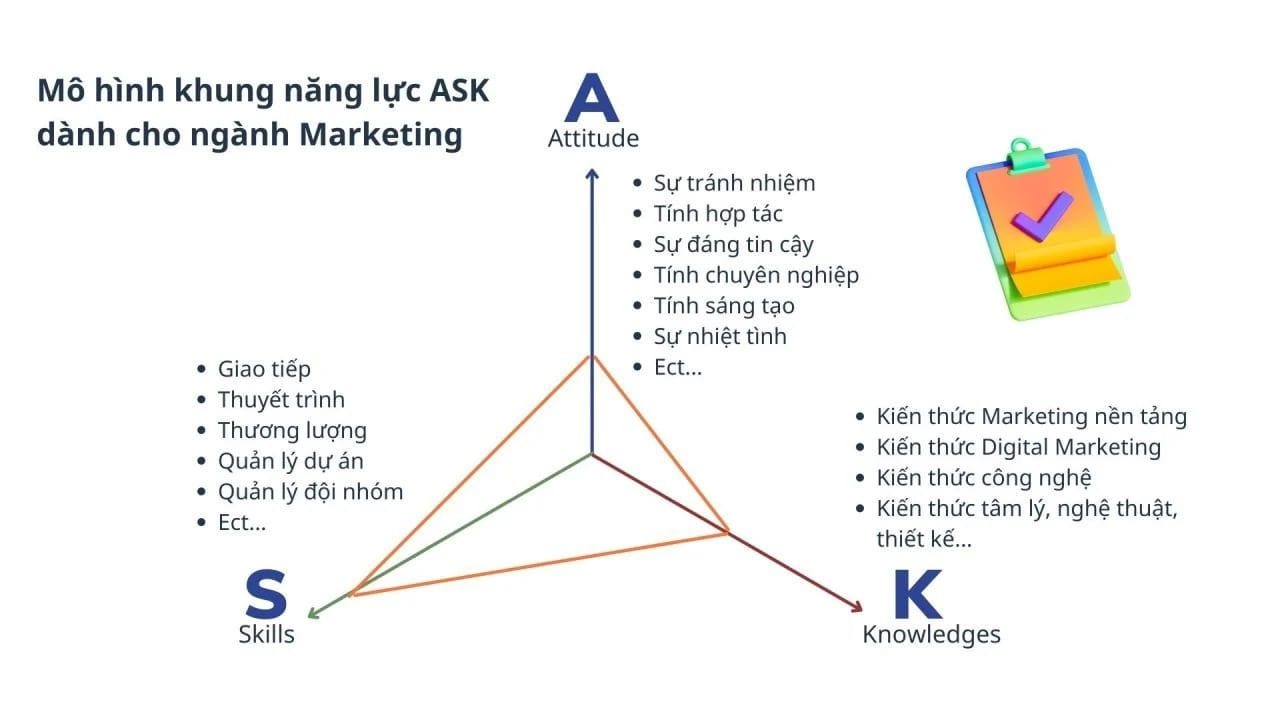 Mô hình khung năng lực ASK dành cho ngành Marketing

A
Attitude

- Sự tránh nhiệm
- Tính hợp tác
- Sự đáng tin cậy
- Tính chuyên nghiệp
- Tính sáng tạo
- Sự nhiệt tình
- Ect...

- Giao tiếp
- Thuyết trình
- Thương lượng
- Quản lý dự án
- Quản lý đội nhóm
- Ect...

- Kiến thức Marketing nền tảng
- Kiến thức Digital Marketing
- Kiến thức công nghệ
- Kiến thức tâm lý, nghệ thuật, thiết kế...

S
Skills

K
Knowledges